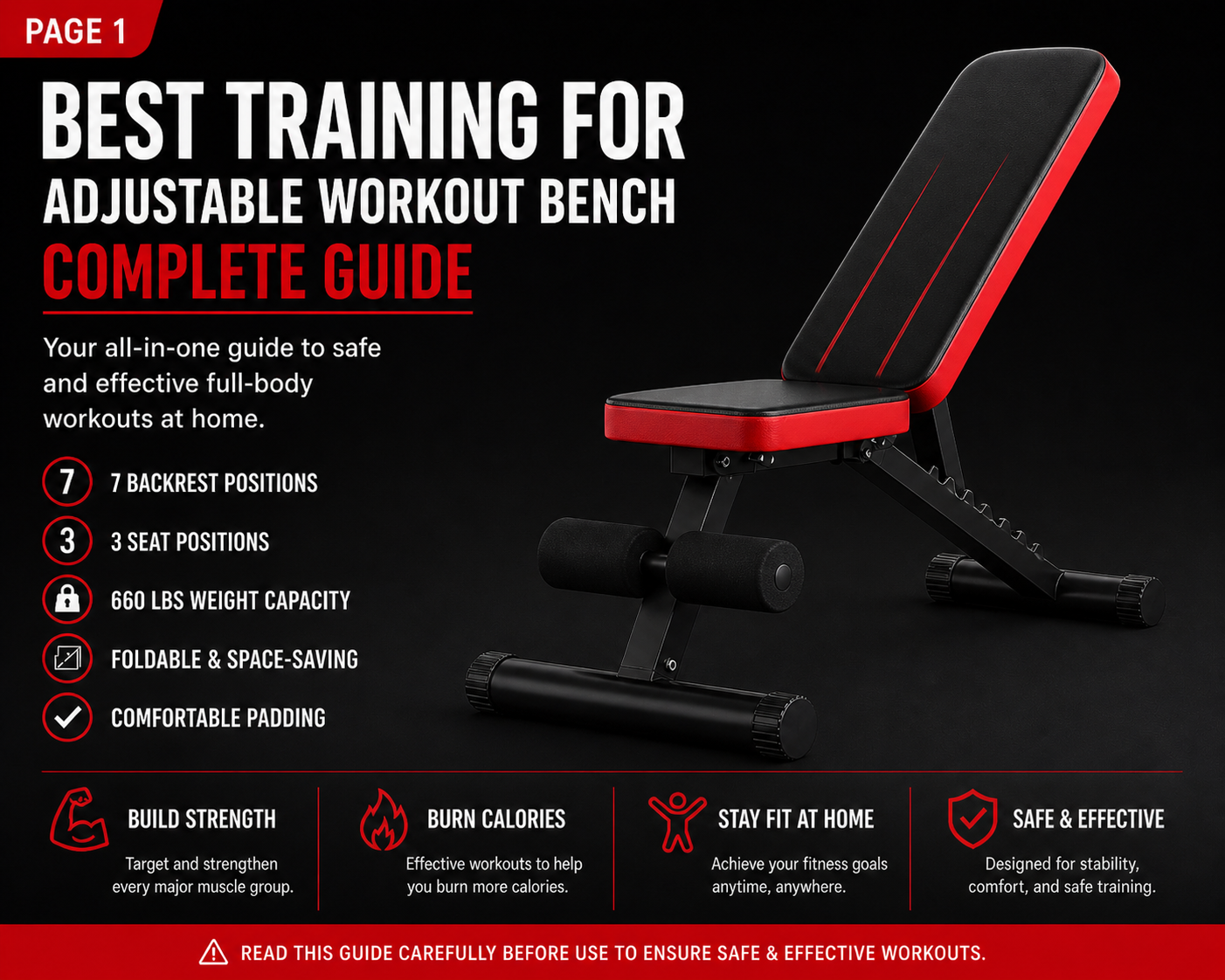 PAGE 1

BEST TRAINING FOR
ADJUSTABLE WORKOUT BENCH
COMPLETE GUIDE

Your all-in-one guide to safe and effective full-body workouts at home.

7 7 BACKREST POSITIONS
3 3 SEAT POSITIONS
660 LBS WEIGHT CAPACITY
FOLDABLE & SPACE-SAVING
COMFORTABLE PADDING

BUILD STRENGTH
Target and strengthen every major muscle group.

BURN CALORIES
Effective workouts to help you burn more calories.

STAY FIT AT HOME
Achieve your fitness goals anytime, anywhere.

SAFE & EFFECTIVE
Designed for stability, comfort, and safe training.

READ THIS GUIDE CAREFULLY BEFORE USE TO ENSURE SAFE & EFFECTIVE WORKOUTS.